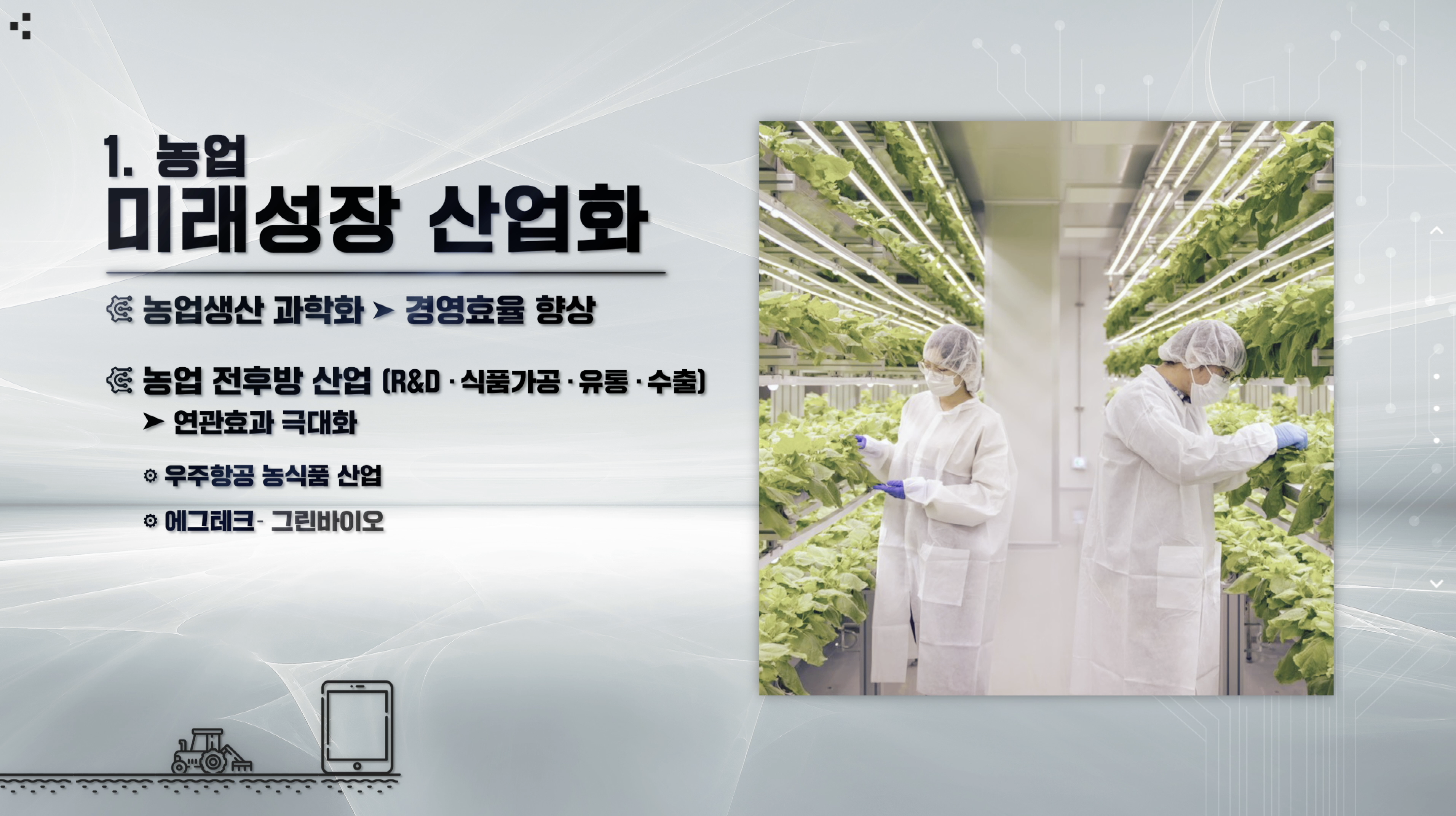 1. 농업
미래성장 산업화

농업생산 과학화 ➤ 경영효율 향상

농업 전후방 산업 (R&D · 식품가공 · 유통 · 수출)
➤ 연관효과 극대화

우주항공 농식품 산업

에그테크- 그린바이오